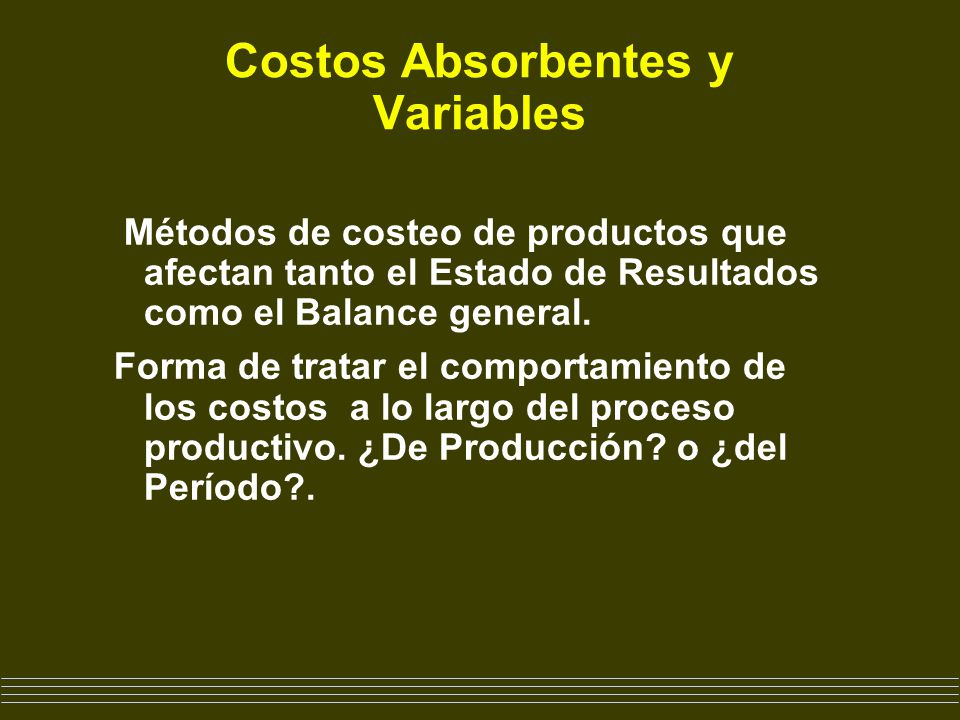 Costos Absorbentes y Variables

Métodos de costeo de productos que afectan tanto el Estado de Resultados como el Balance general.

Forma de tratar el comportamiento de los costos a lo largo del proceso productivo. ¿De Producción? o ¿del Período?.